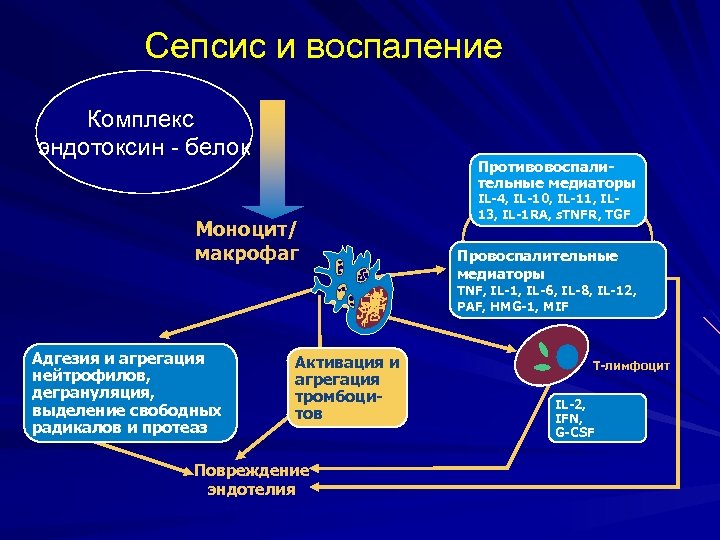 Сепсис и воспаление

Комплекс эндотоксин - белок

Моноцит/ макрофаг

Противовоспалительные медиаторы IL-4, IL-10, IL-11, IL-13, IL-1RA, sTNFR, TGF

Провоспалительные медиаторы TNF, IL-1, IL-6, IL-8, IL-12, PAF, HMG-1, MIF

Адгезия и агрегация нейтрофилов, дегрануляция, выделение свободных радикалов и протеаз

Активация и агрегация тромбоцитов

Т-лимфоцит

IL-2, IFN, G-CSF

Повреждение эндотелия